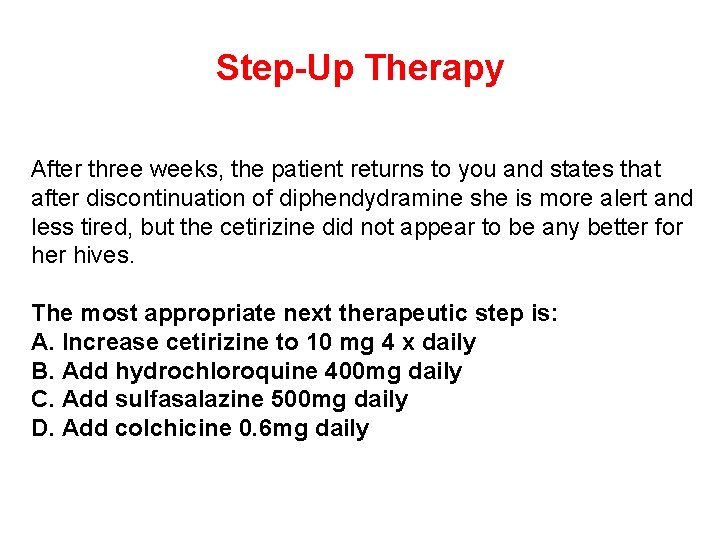 Step-Up Therapy

After three weeks, the patient returns to you and states that after discontinuation of diphendydramine she is more alert and less tired, but the cetirizine did not appear to be any better for her hives.

The most appropriate next therapeutic step is:
A. Increase cetirizine to 10 mg 4 x daily
B. Add hydrochloroquine 400mg daily
C. Add sulfasalazine 500mg daily
D. Add colchicine 0.6mg daily